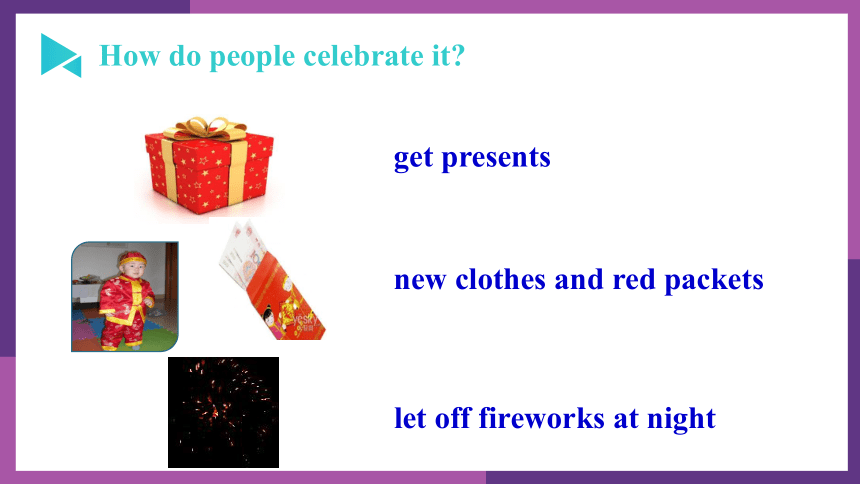 How do people celebrate it?

get presents

new clothes and red packets

let off fireworks at night